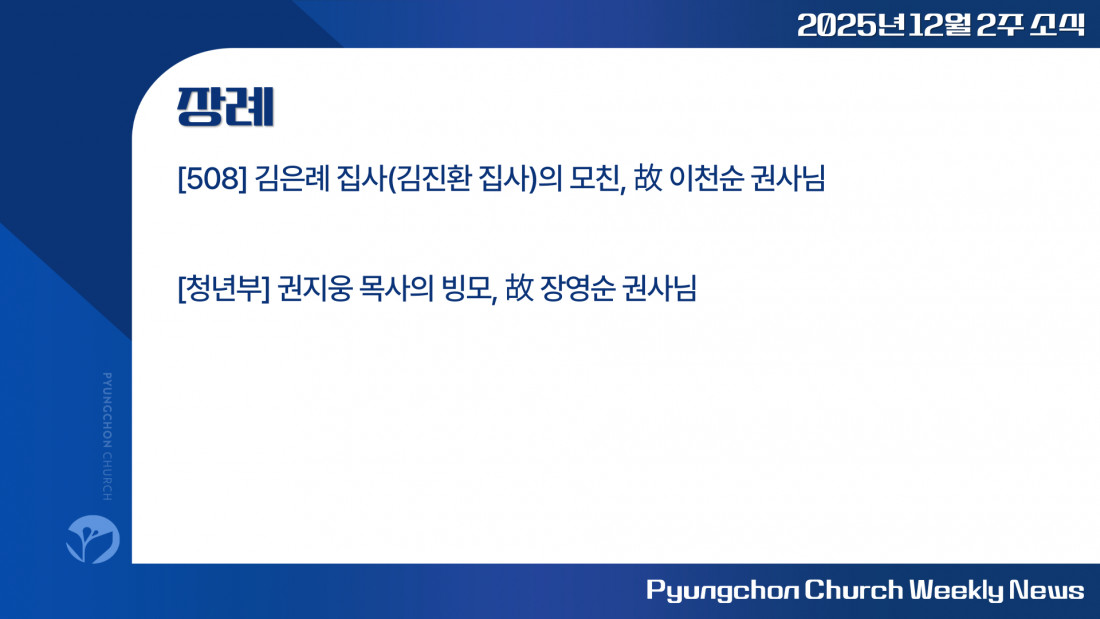 2025년 12월 2주 소식

장례

[508] 김은례 집사(김진환 집사)의 모친, 故 이천순 권사님

[청년부] 권지웅 목사의 빙모, 故 장영순 권사님

PYUNGCHON CHURCH

Pyungchon Church Weekly News